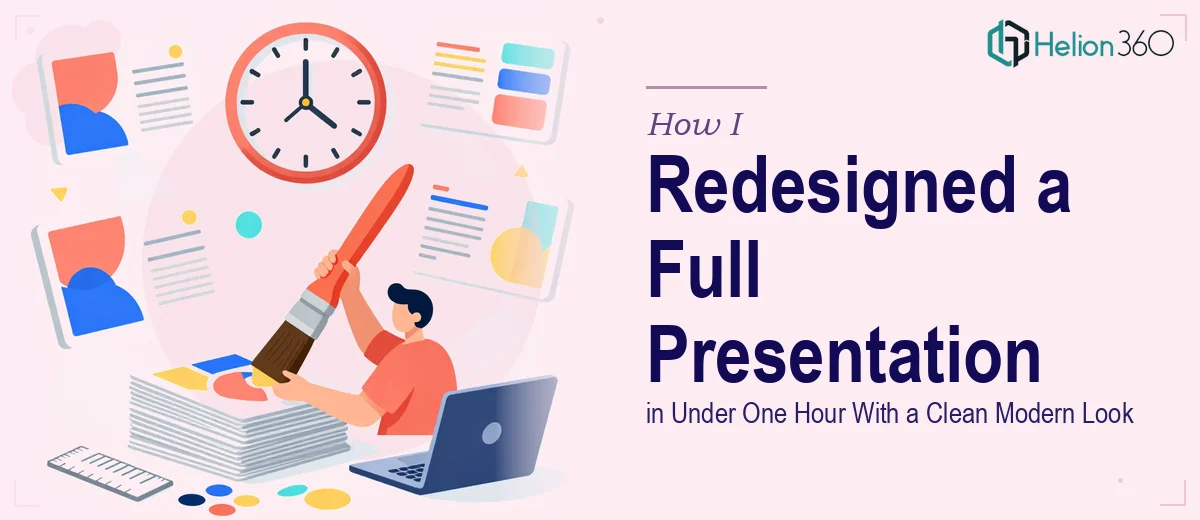 Helion360

How I

Redesigned a Full Presentation

in Under One Hour With a Clean Modern Look